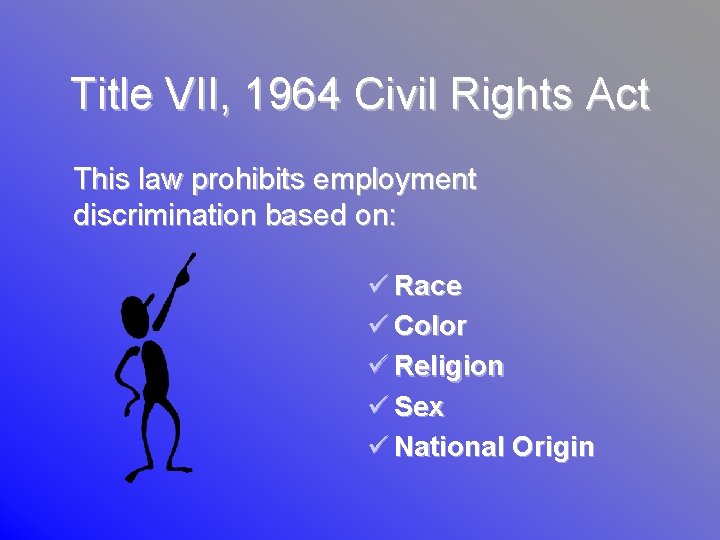 Title VII, 1964 Civil Rights Act

This law prohibits employment discrimination based on:

✓ Race
✓ Color
✓ Religion
✓ Sex
✓ National Origin